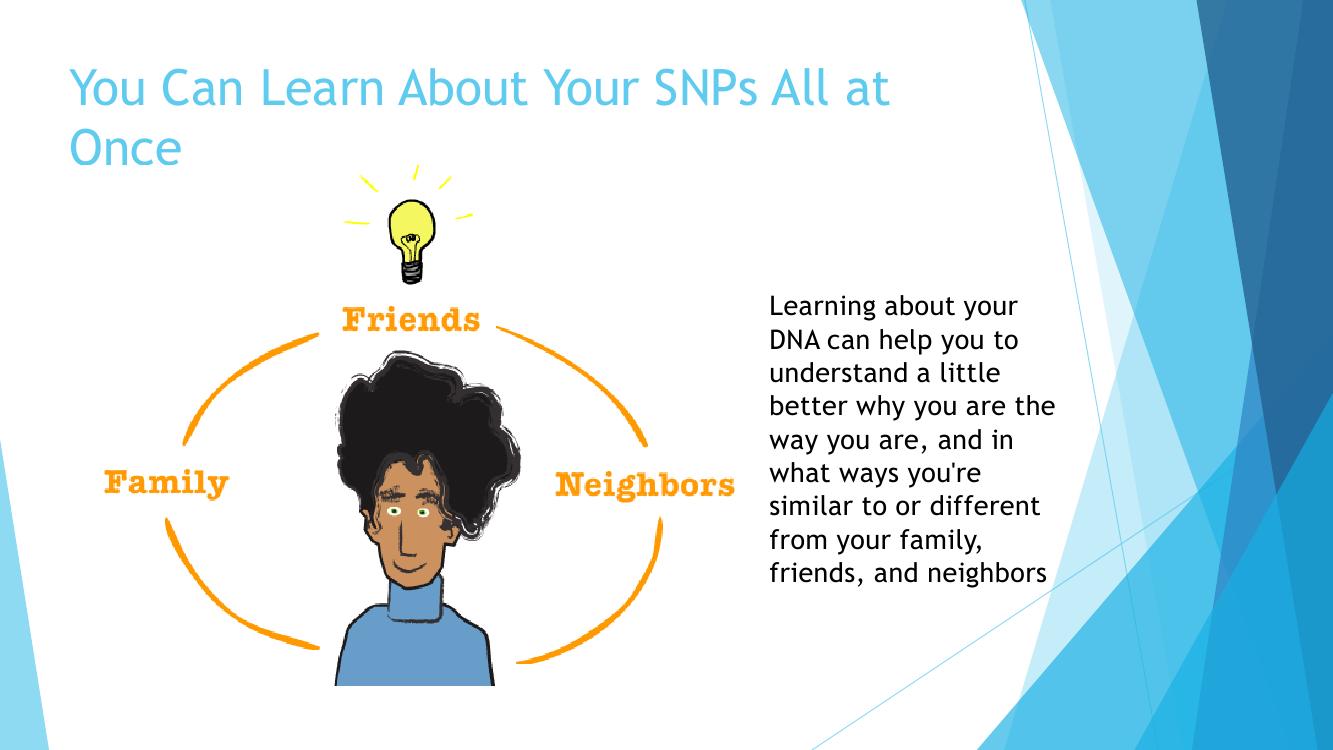 You Can Learn About Your SNPs All at Once

Friends

Family

Neighbors

Learning about your DNA can help you to understand a little better why you are the way you are, and in what ways you're similar to or different from your family, friends, and neighbors